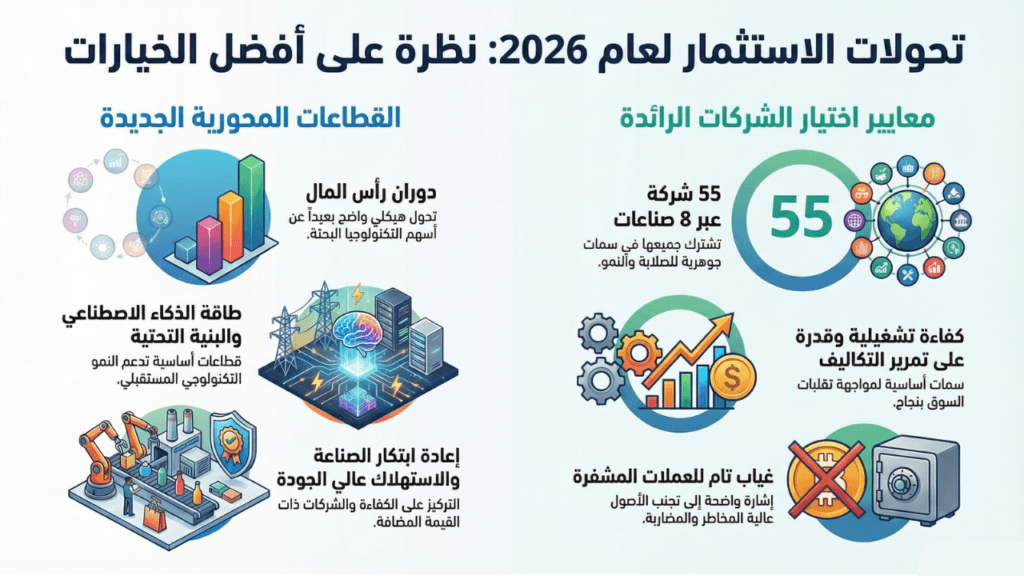 تحولات الاستثمار لعام 2026: نظرة على أفضل الخيارات

معايير اختيار الشركات الرائدة

55

55 شركة
عبر 8 صناعات
تشترك جميعها في سمات جوهرية للصلابة والنمو.

كفاءة تشغيلية وقدرة على تمرير التكاليف
سمات أساسية لمواجهة تقلبات السوق بنجاح.

غياب تام للعملات المشفرة
إشارة واضحة إلى تجنب الأصول عالية المخاطر والمضاربة.

القطاعات المحورية الجديدة

دوران رأس المال
تحول هيكلي واضح بعيداً عن أسهم التكنولوجيا البحتة.

طاقة الذكاء الاصطناعي والبنية التحتية
قطاعات أساسية تدعم النمو التكنولوجي المستقبلي.

إعادة ابتكار الصناعة والاستهلاك عالي الجودة
التركيز على الكفاءة والشركات ذات القيمة المضافة.